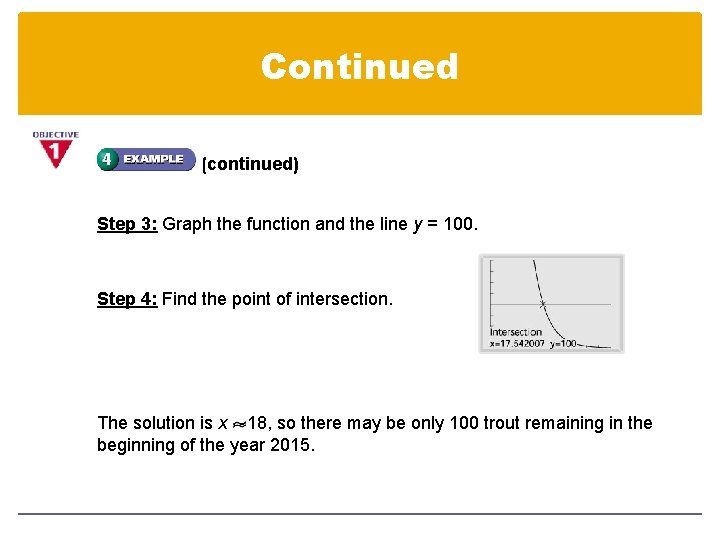 Continued

OBJECTIVE 1

4 EXAMPLE (continued)

Step 3: Graph the function and the line $y = 100$.

Step 4: Find the point of intersection.

Intersection
x=17.542007 y=100

The solution is $x \approx 18$, so there may be only 100 trout remaining in the beginning of the year 2015.